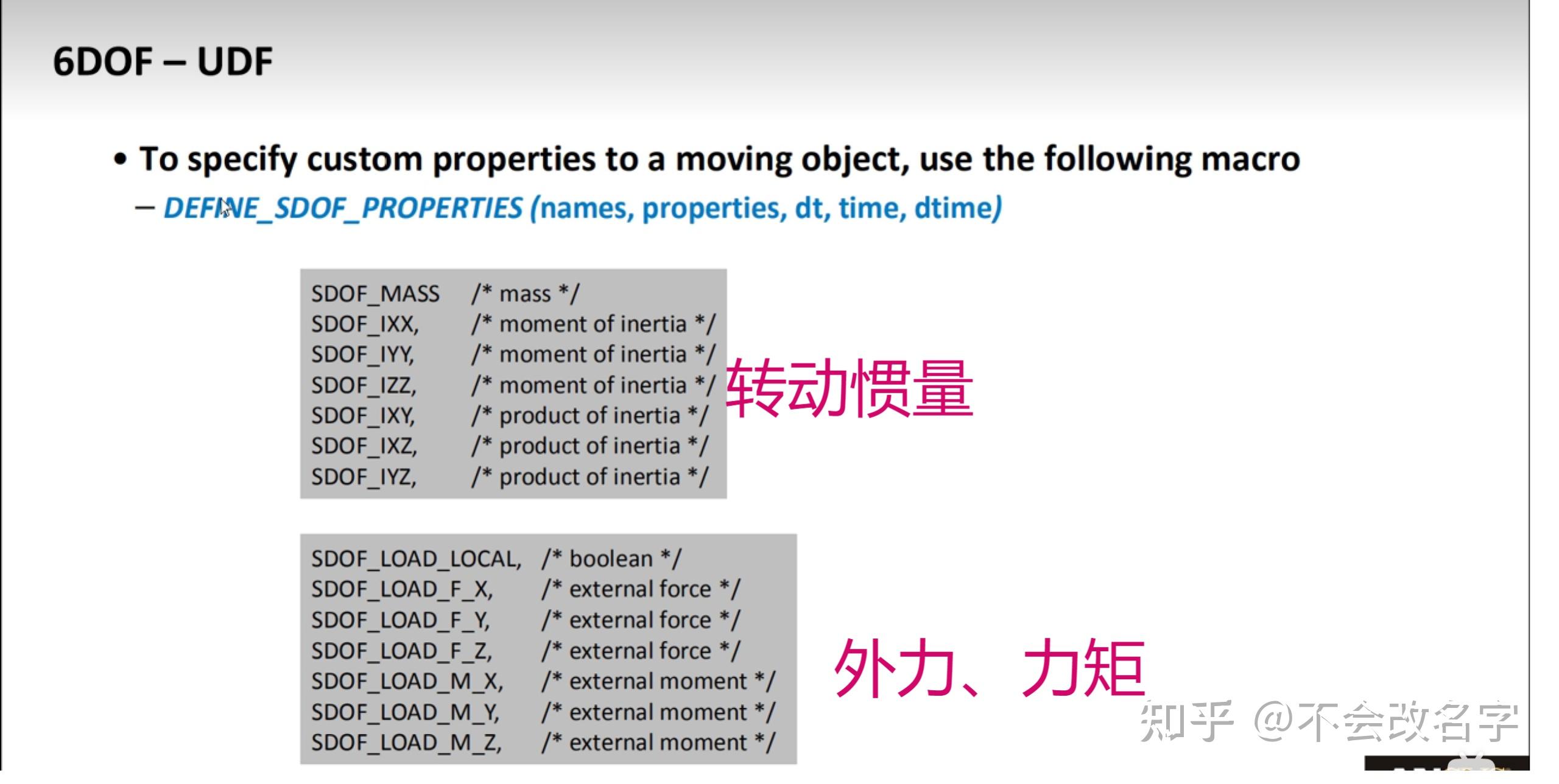 6DOF – UDF

• To specify custom properties to a moving object, use the following macro
– DEFINE_SDOF_PROPERTIES (names, properties, dt, time, dtime)

SDOF_MASS /* mass */
SDOF_IXX, /* moment of inertia */
SDOF_IYY, /* moment of inertia */
SDOF_IZZ, /* moment of inertia */
SDOF_IXY, /* product of inertia */
SDOF_IXZ, /* product of inertia */
SDOF_IYZ, /* product of inertia */

转动惯量

SDOF_LOAD_LOCAL, /* boolean */
SDOF_LOAD_F_X, /* external force */
SDOF_LOAD_F_Y, /* external force */
SDOF_LOAD_F_Z, /* external force */
SDOF_LOAD_M_X, /* external moment */
SDOF_LOAD_M_Y, /* external moment */
SDOF_LOAD_M_Z, /* external moment */

外力、力矩

知乎 @不会改名字